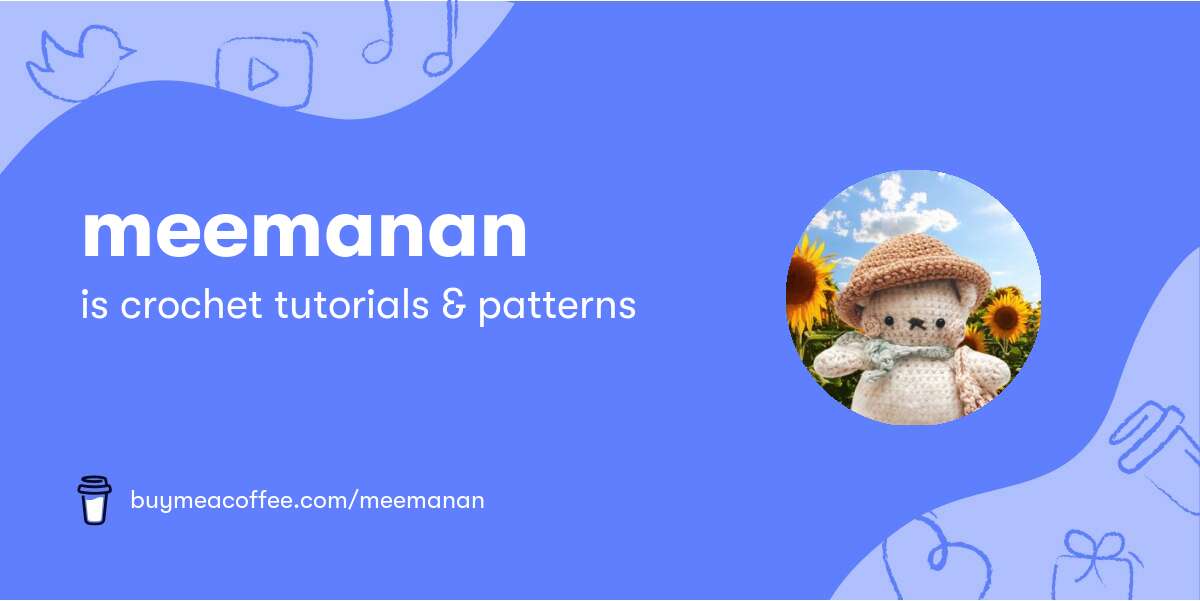 meemanan

is crochet tutorials & patterns

buymeacoffee.com/meemanan